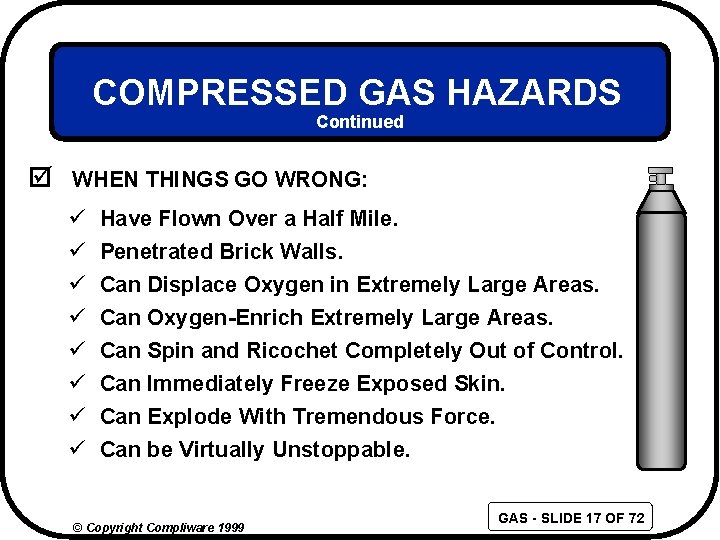 COMPRESSED GAS HAZARDS
Continued

☑ WHEN THINGS GO WRONG:

✓ Have Flown Over a Half Mile.
✓ Penetrated Brick Walls.
✓ Can Displace Oxygen in Extremely Large Areas.
✓ Can Oxygen-Enrich Extremely Large Areas.
✓ Can Spin and Ricochet Completely Out of Control.
✓ Can Immediately Freeze Exposed Skin.
✓ Can Explode With Tremendous Force.
✓ Can be Virtually Unstoppable.

© Copyright Compliware 1999

GAS - SLIDE 17 OF 72